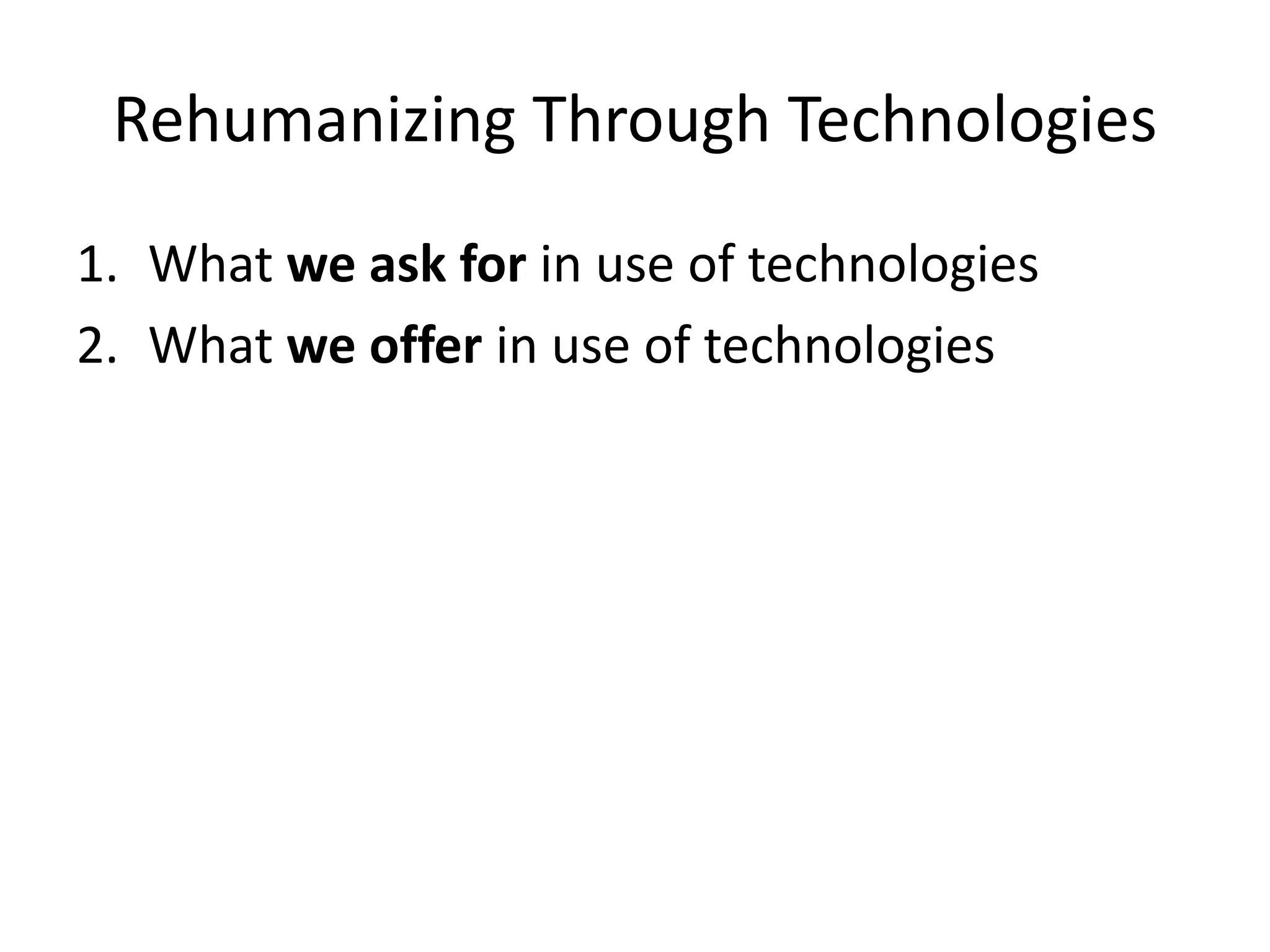 Rehumanizing Through Technologies

1. What we ask for in use of technologies
2. What we offer in use of technologies